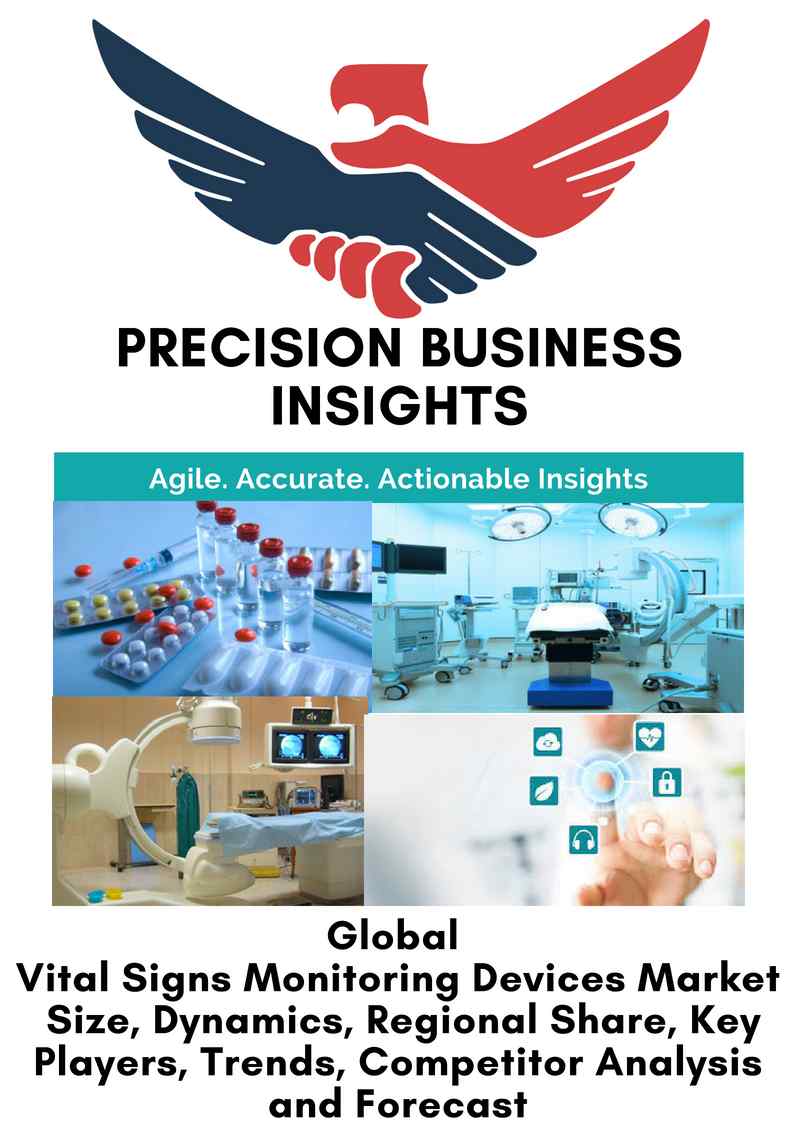 PRECISION BUSINESS INSIGHTS

Agile. Accurate. Actionable Insights

Global
Vital Signs Monitoring Devices Market Size, Dynamics, Regional Share, Key Players, Trends, Competitor Analysis and Forecast